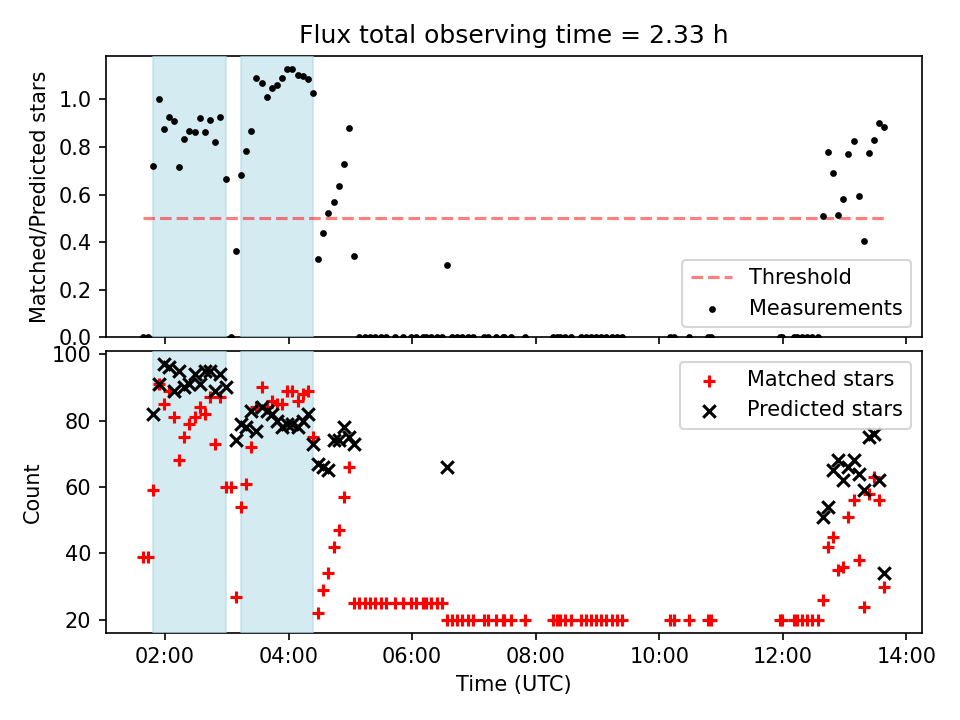 Flux total observing time = 2.33 h

Matched/Predicted stars

1.0
0.8
0.6
0.4
0.2
0.0

Threshold
Measurements

Count

100
80
60
40
20

Matched stars
Predicted stars

02:00
04:00
06:00
08:00
10:00
12:00
14:00

Time (UTC)